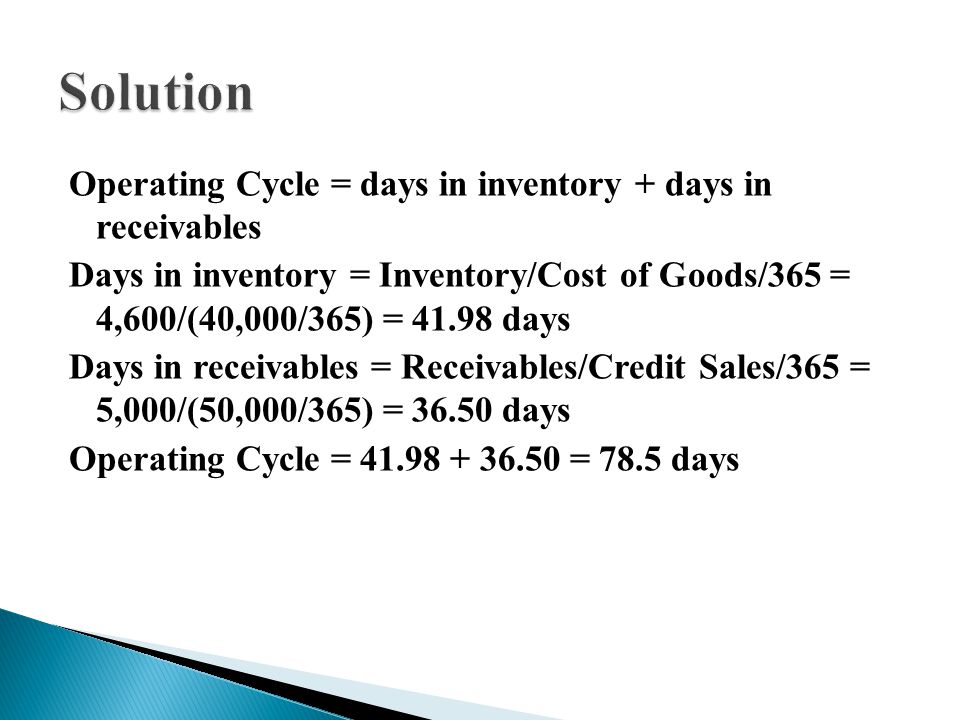 Solution

Operating Cycle = days in inventory + days in receivables

Days in inventory = Inventory/Cost of Goods/365 = 4,600/(40,000/365) = 41.98 days

Days in receivables = Receivables/Credit Sales/365 = 5,000/(50,000/365) = 36.50 days

Operating Cycle = 41.98 + 36.50 = 78.5 days